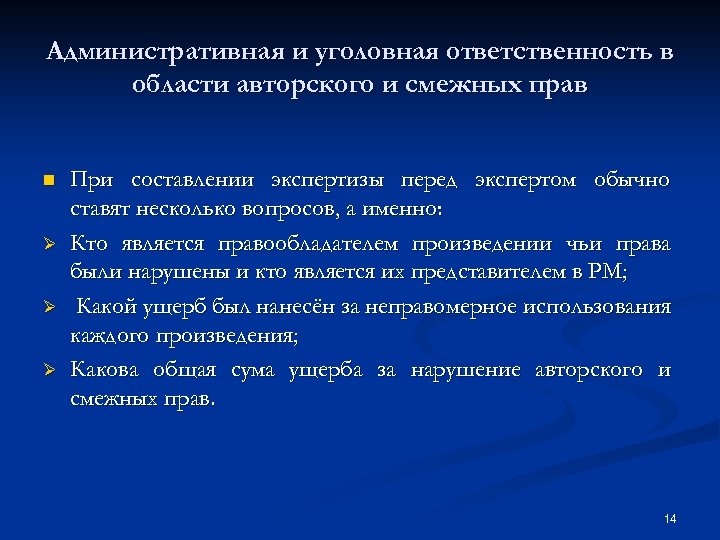 Административная и уголовная ответственность в области авторского и смежных прав

При составлении экспертизы перед экспертом обычно ставят несколько вопросов, а именно:

Кто является правообладателем произведении чьи права были нарушены и кто является их представителем в РМ;

Какой ущерб был нанесён за неправомерное использования каждого произведения;

Какова общая сума ущерба за нарушение авторского и смежных прав.

14